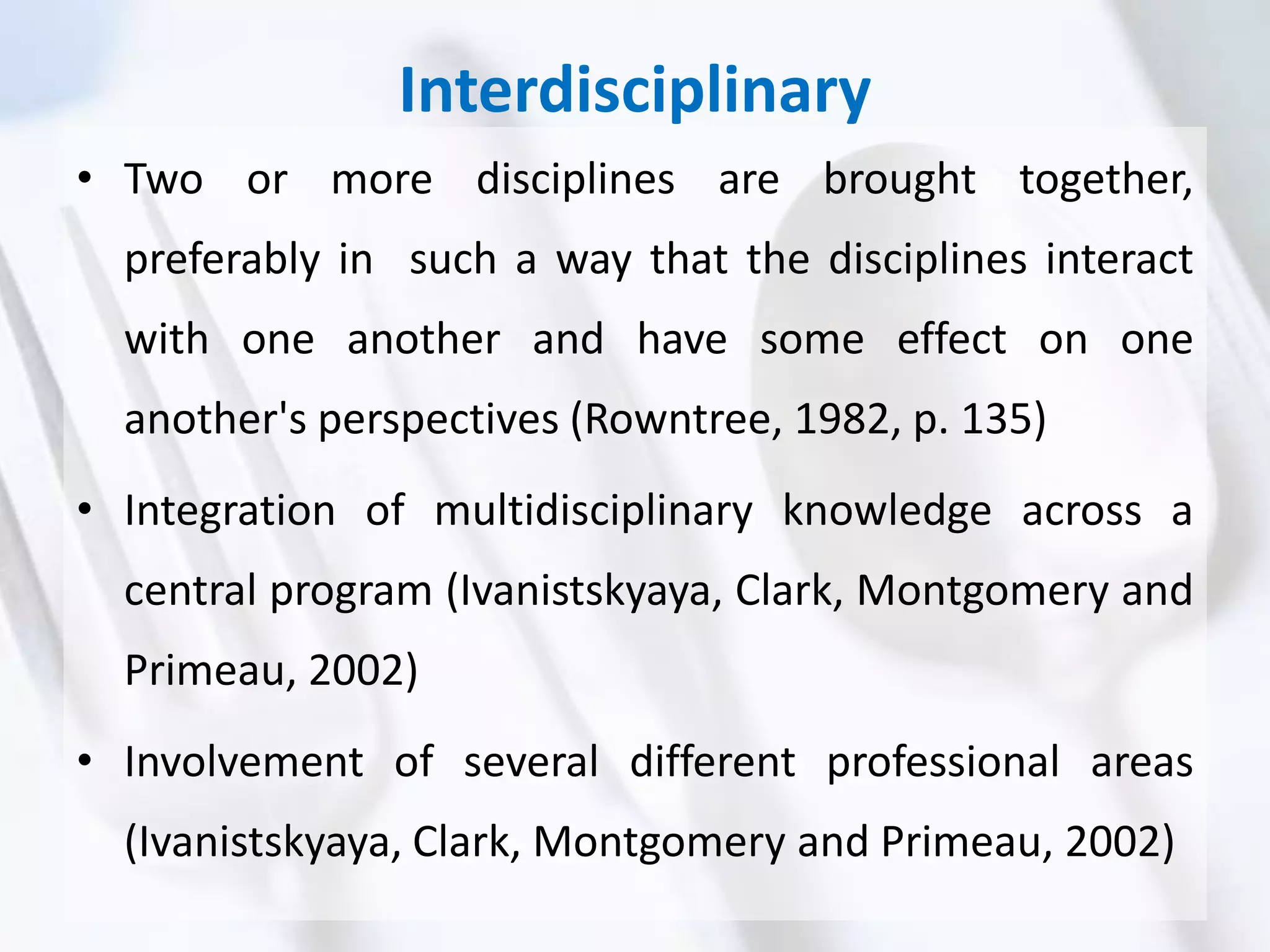 Interdisciplinary

• Two or more disciplines are brought together, preferably in such a way that the disciplines interact with one another and have some effect on one another's perspectives (Rowntree, 1982, p. 135)

• Integration of multidisciplinary knowledge across a central program (Ivanistskyaya, Clark, Montgomery and Primeau, 2002)

• Involvement of several different professional areas (Ivanistskyaya, Clark, Montgomery and Primeau, 2002)